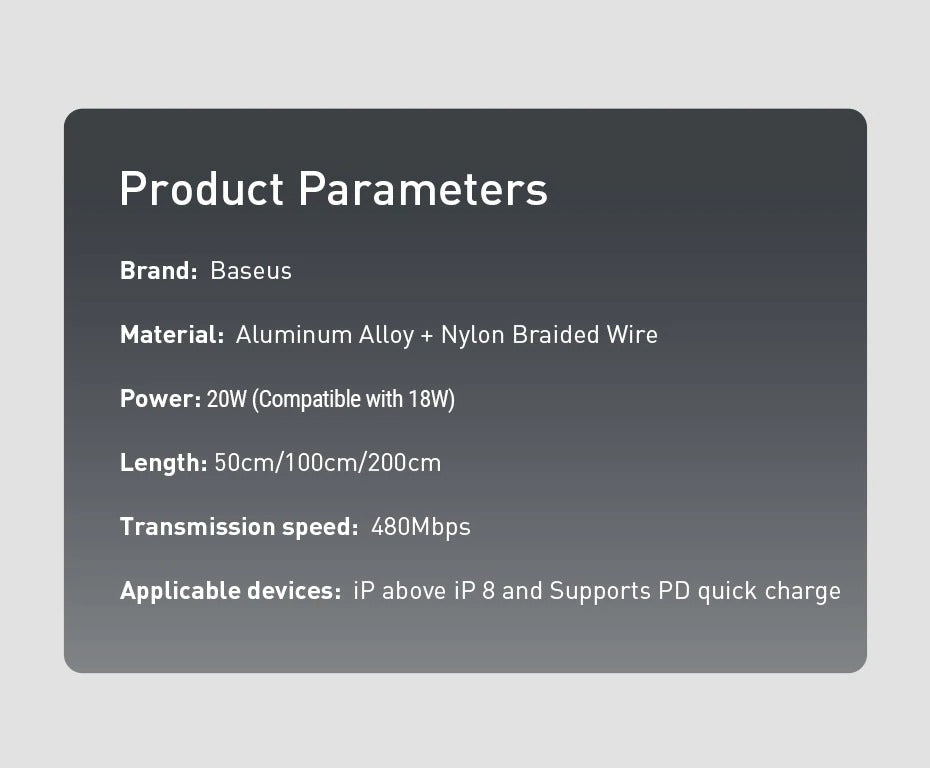 Product Parameters

Brand: Baseus

Material: Aluminum Alloy + Nylon Braided Wire

Power: 20W (Compatible with 18W)

Length: 50cm/100cm/200cm

Transmission speed: 480Mbps

Applicable devices: iP above iP 8 and Supports PD quick charge